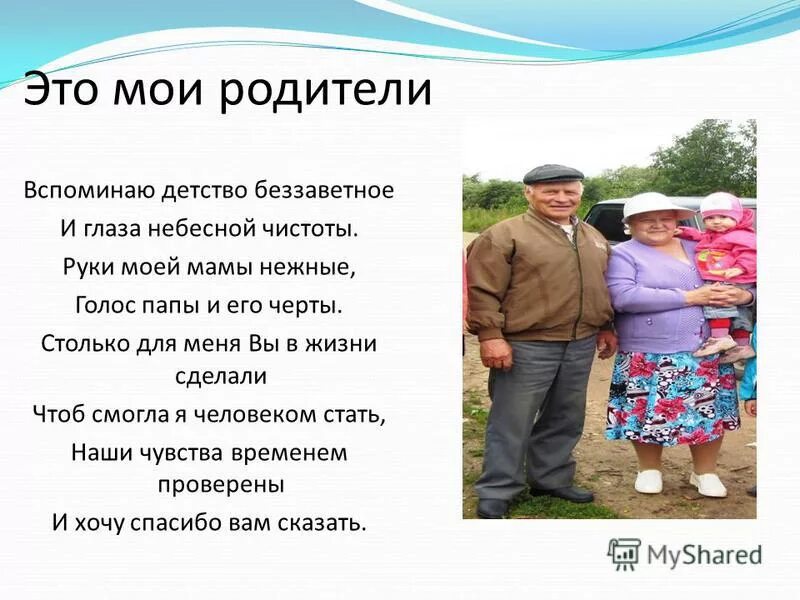 Это мои родители

Вспоминаю детство беззаветное
И глаза небесной чистоты.
Руки моей мамы нежные,
Голос папы и его черты.
Столько для меня Вы в жизни сделали
Чтоб смогла я человеком стать,
Наши чувства временем проверены
И хочу спасибо вам сказать.

MyShared